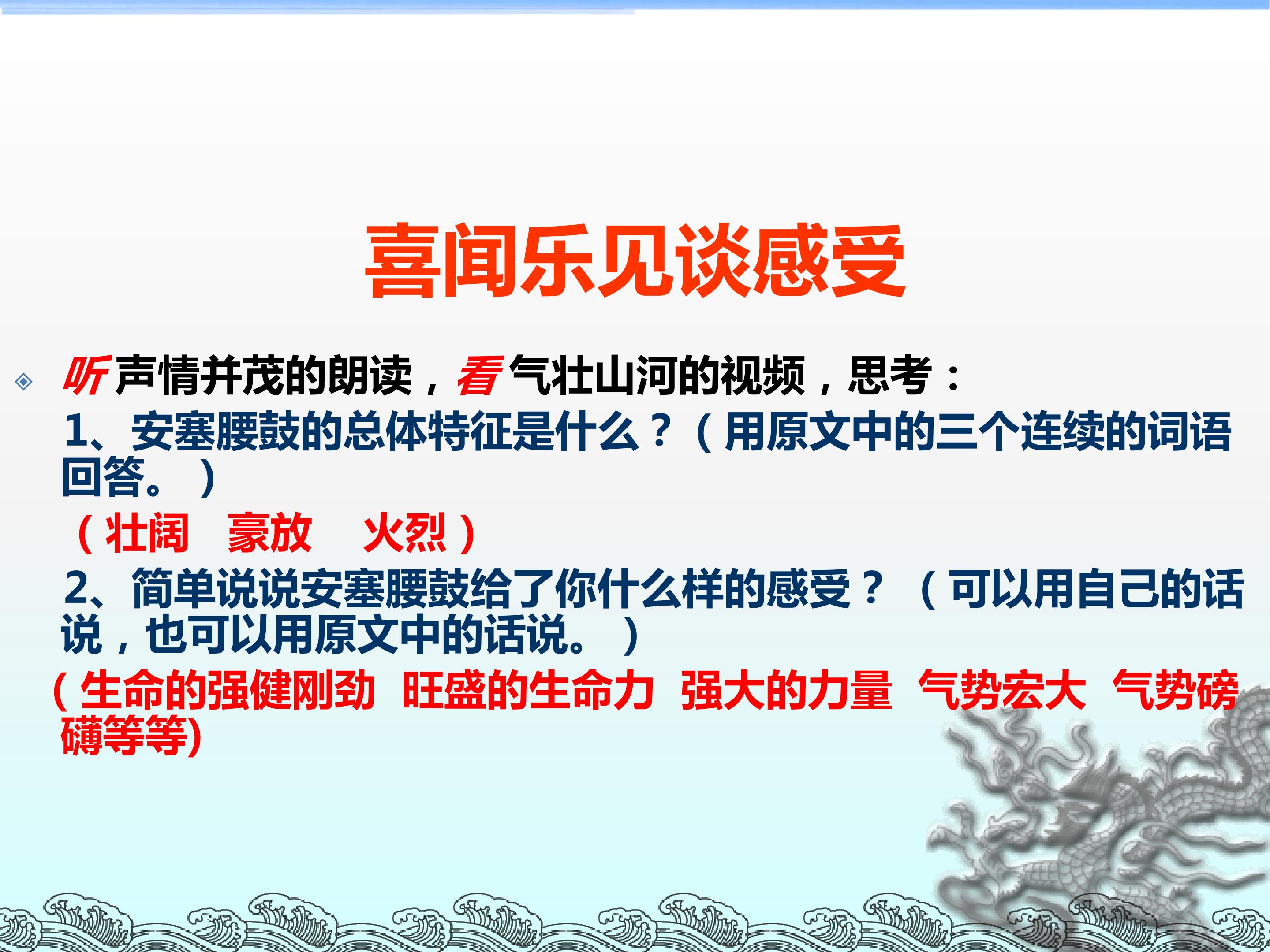 喜闻乐见谈感受

听声情并茂的朗读，看气壮山河的视频，思考：

1、安塞腰鼓的总体特征是什么？（用原文中的三个连续的词语回答。）

（壮阔　豪放　火烈）

2、简单说说安塞腰鼓给了你什么样的感受？（可以用自己的话说，也可以用原文中的话说。）

（生命的强健刚劲　旺盛的生命力　强大的力量　气势宏大　气势磅礴等等)